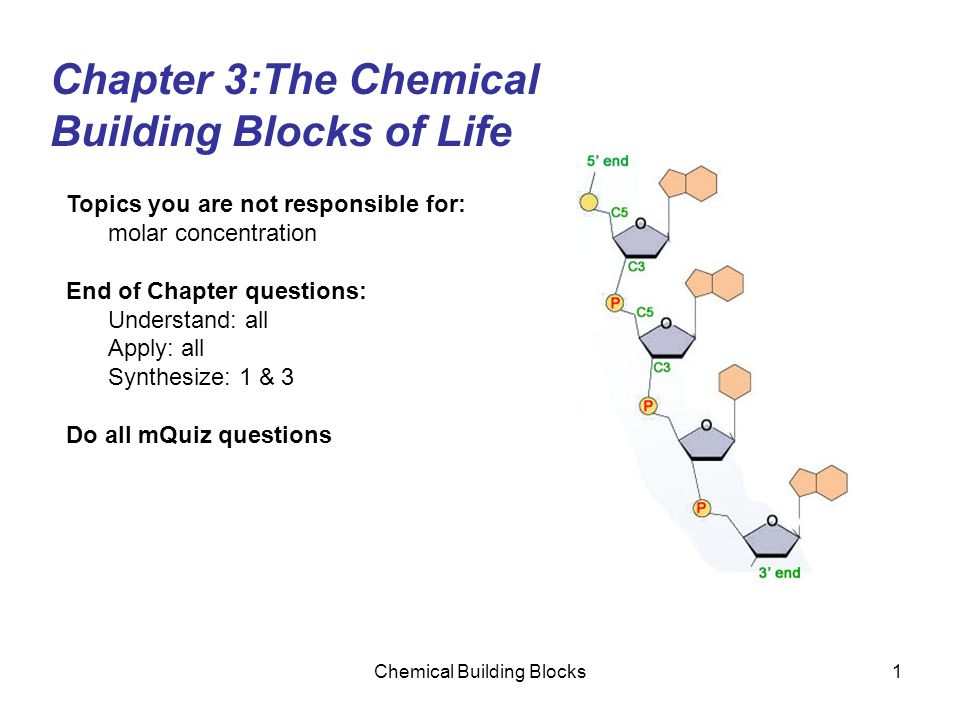 Chapter 3:The Chemical Building Blocks of Life

Topics you are not responsible for:
molar concentration

End of Chapter questions:
Understand: all
Apply: all
Synthesize: 1 & 3

Do all mQuiz questions

5' end
C5
O
C3
P
C5
O
C3
P
O
P
O
3' end

Chemical Building Blocks

1